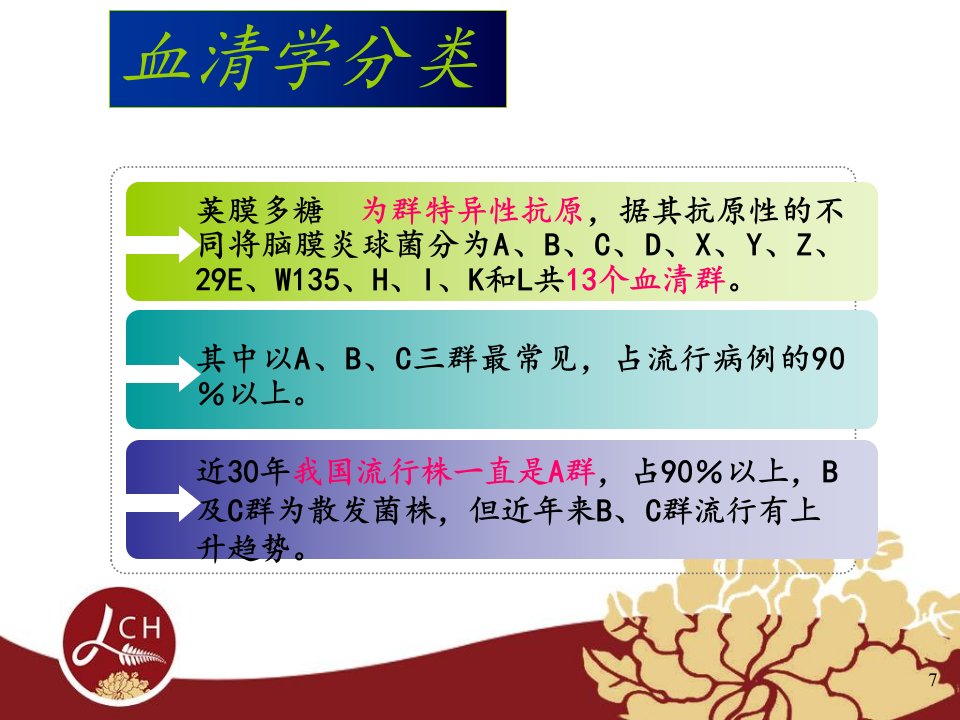 血清学分类

荚膜多糖　为群特异性抗原，据其抗原性的不同将脑膜炎球菌分为A、B、C、D、X、Y、Z、29E、W135、H、I、K和L共13个血清群。

其中以A、B、C三群最常见，占流行病例的90%以上。

近30年我国流行株一直是A群，占90%以上，B及C群为散发菌株，但近年来B、C群流行有上升趋势。

LCH

7